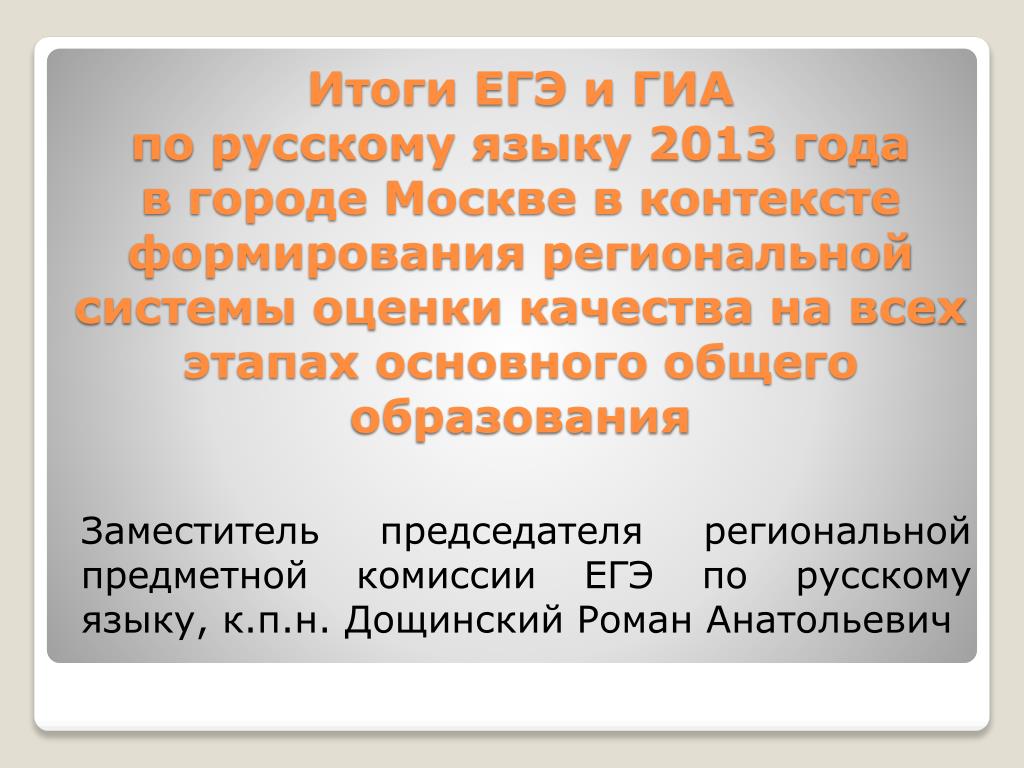 Итоги ЕГЭ и ГИА
по русскому языку 2013 года
в городе Москве в контексте формирования региональной системы оценки качества на всех этапах основного общего образования

Заместитель председателя региональной предметной комиссии ЕГЭ по русскому языку, к.п.н. Дощинский Роман Анатольевич